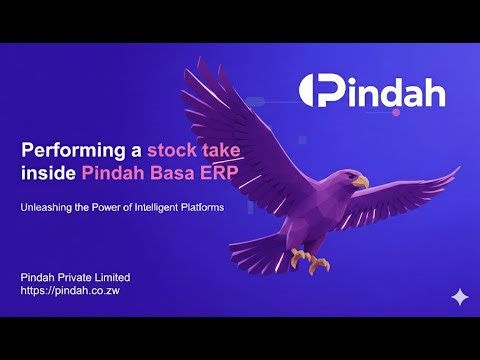 Pindah

Performing a stock take inside Pindah Basa ERP

Unleashing the Power of Intelligent Platforms

Pindah Private Limited
https://pindah.co.zw